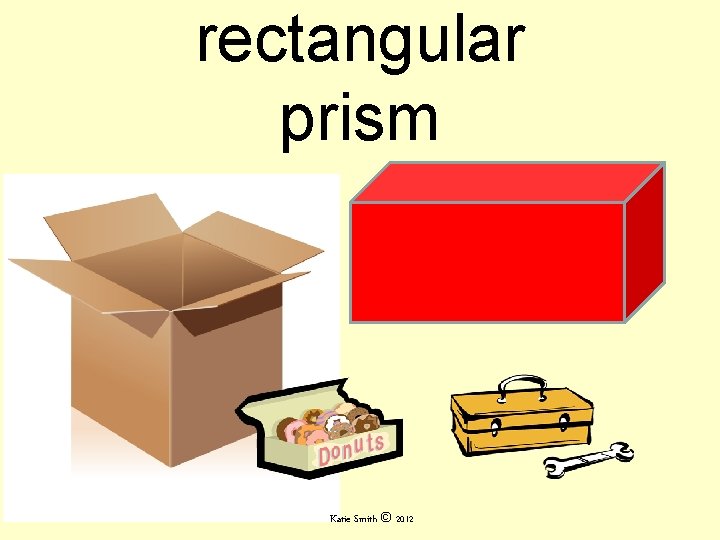 rectangular prism

Donuts

Katie Smith © 2012